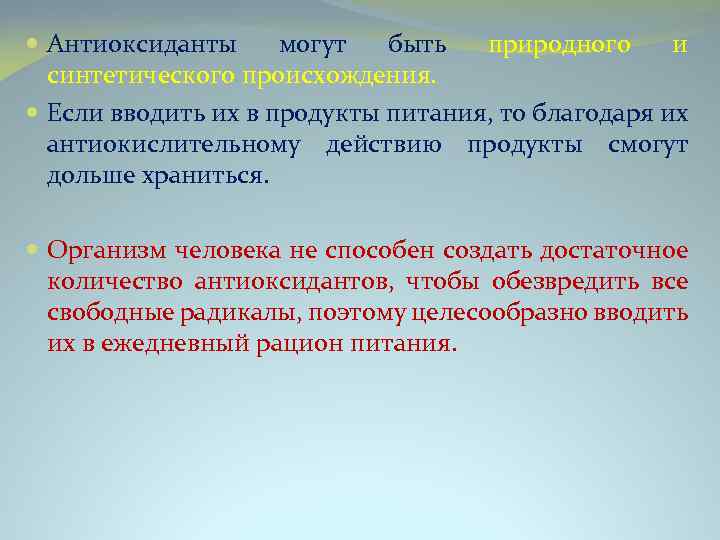 Антиоксиданты могут быть природного и синтетического происхождения.

Если вводить их в продукты питания, то благодаря их антиокислительному действию продукты смогут дольше храниться.

Организм человека не способен создать достаточное количество антиоксидантов, чтобы обезвредить все свободные радикалы, поэтому целесообразно вводить их в ежедневный рацион питания.